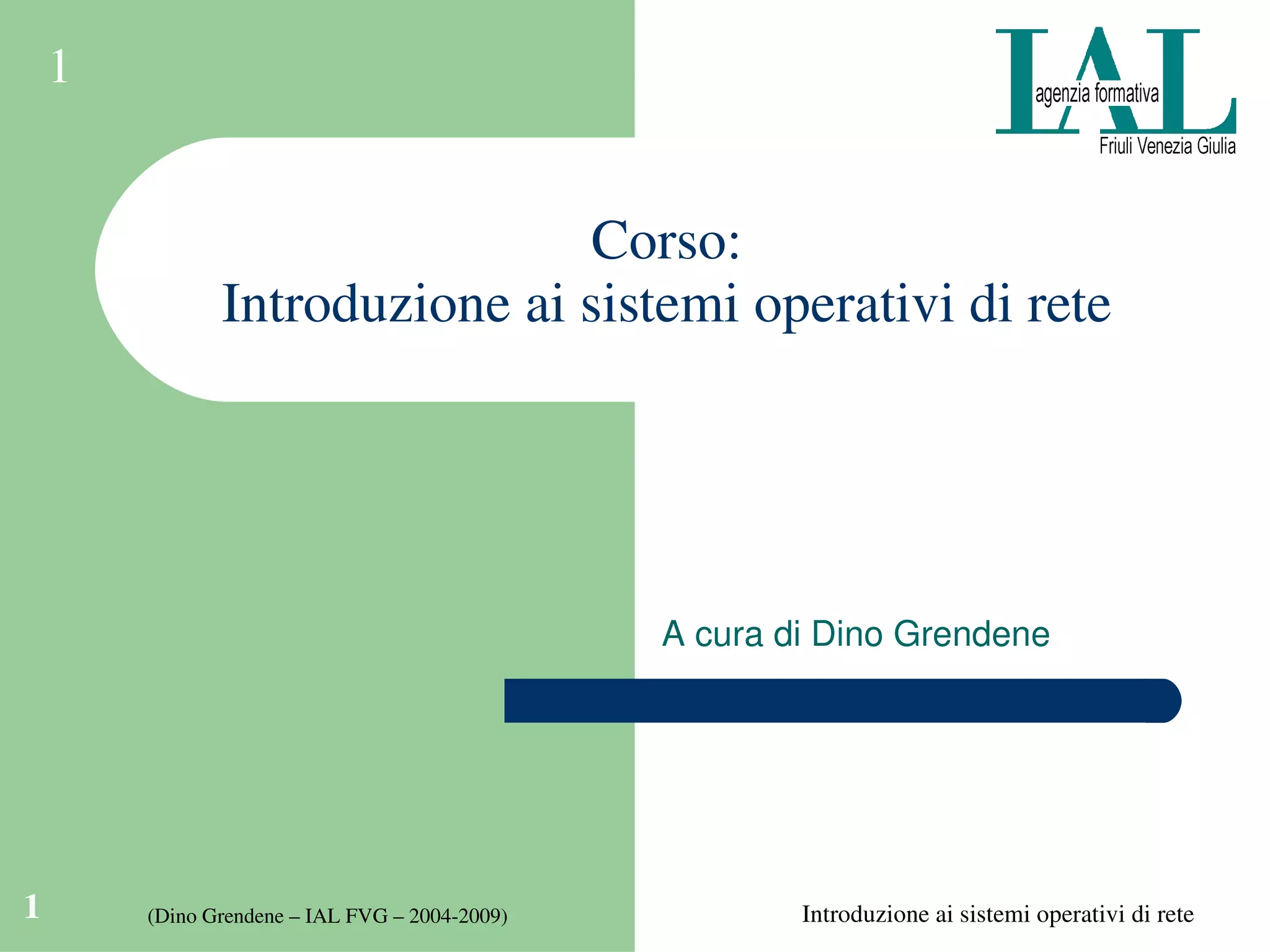 1

IAL
agenzia formativa
Friuli Venezia Giulia

Corso:
Introduzione ai sistemi operativi di rete

A cura di Dino Grendene

1

(Dino Grendene – IAL FVG – 2004-2009)

Introduzione ai sistemi operativi di rete